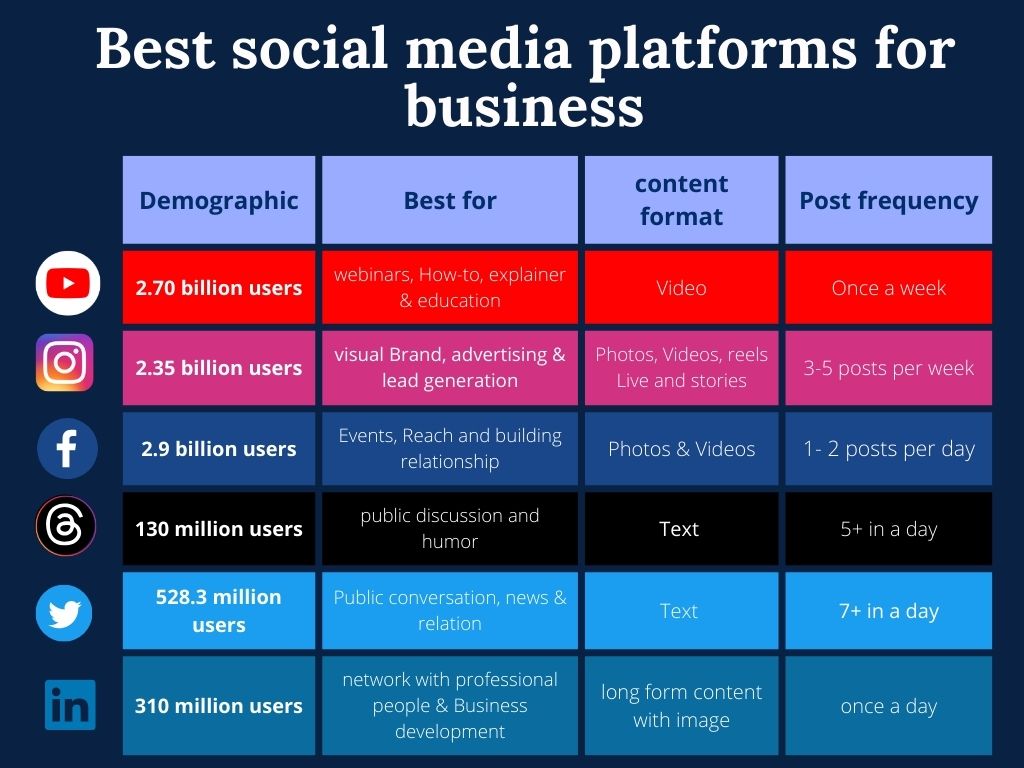 Best social media platforms for business

| Demographic | Best for | content format | Post frequency |
|---|---|---|---|
| 2.70 billion users | webinars, How-to, explainer & education | Video | Once a week |
| 2.35 billion users | visual Brand, advertising & lead generation | Photos, Videos, reels Live and stories | 3-5 posts per week |
| 2.9 billion users | Events, Reach and building relationship | Photos & Videos | 1- 2 posts per day |
| 130 million users | public discussion and humor | Text | 5+ in a day |
| 528.3 million users | Public conversation, news & relation | Text | 7+ in a day |
| 310 million users | network with professional people & Business development | long form content with image | once a day |

in